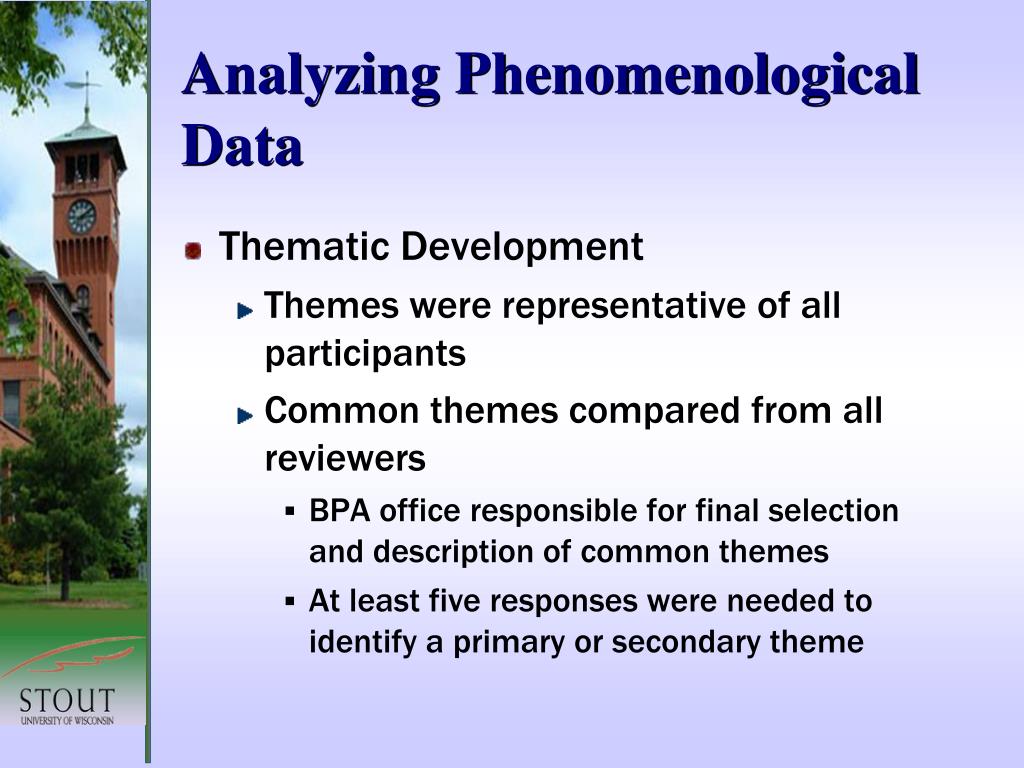 Analyzing Phenomenological Data

Thematic Development

Themes were representative of all participants

Common themes compared from all reviewers

BPA office responsible for final selection and description of common themes

At least five responses were needed to identify a primary or secondary theme

STOUT
UNIVERSITY OF WISCONSIN